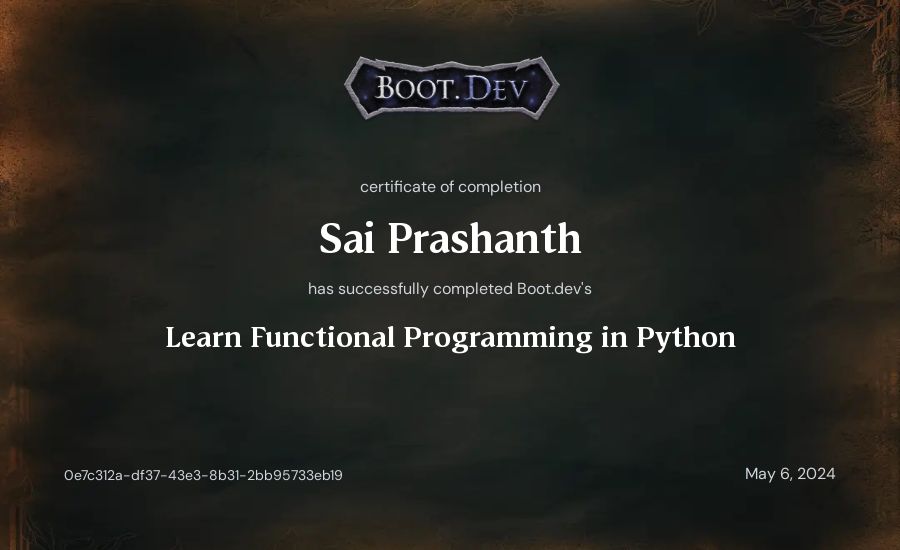 BOOT.DEV

certificate of completion

Sai Prashanth

has successfully completed Boot.dev's

Learn Functional Programming in Python

0e7c312a-df37-43e3-8b31-2bb95733eb19

May 6, 2024